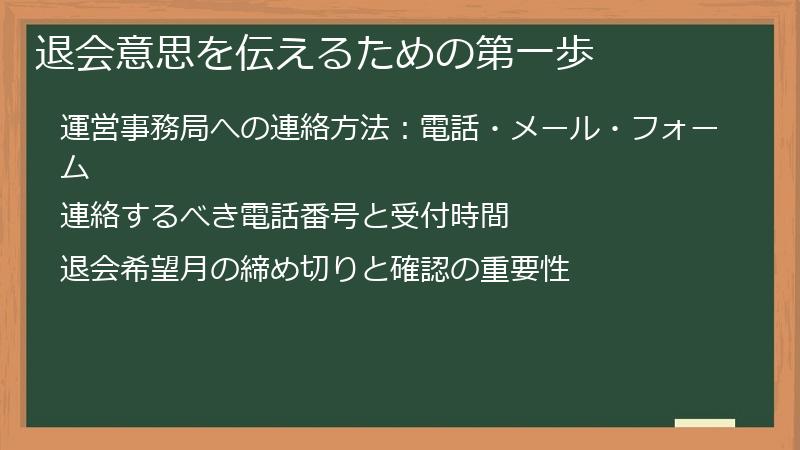 退会意思を伝えるための第一歩

運営事務局への連絡方法：電話・メール・フォーム

連絡するべき電話番号と受付時間

退会希望月の締め切りと確認の重要性